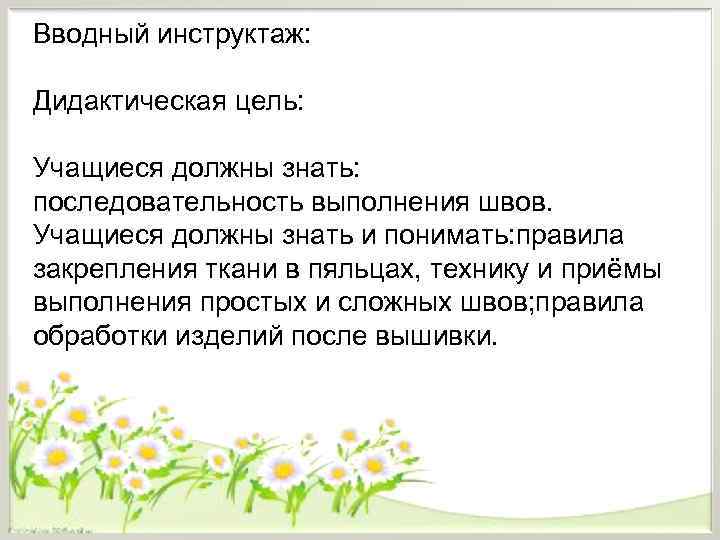 Вводный инструктаж:

Дидактическая цель:

Учащиеся должны знать: последовательность выполнения швов.
Учащиеся должны знать и понимать:правила закрепления ткани в пяльцах, технику и приёмы выполнения простых и сложных швов;правила обработки изделий после вышивки.